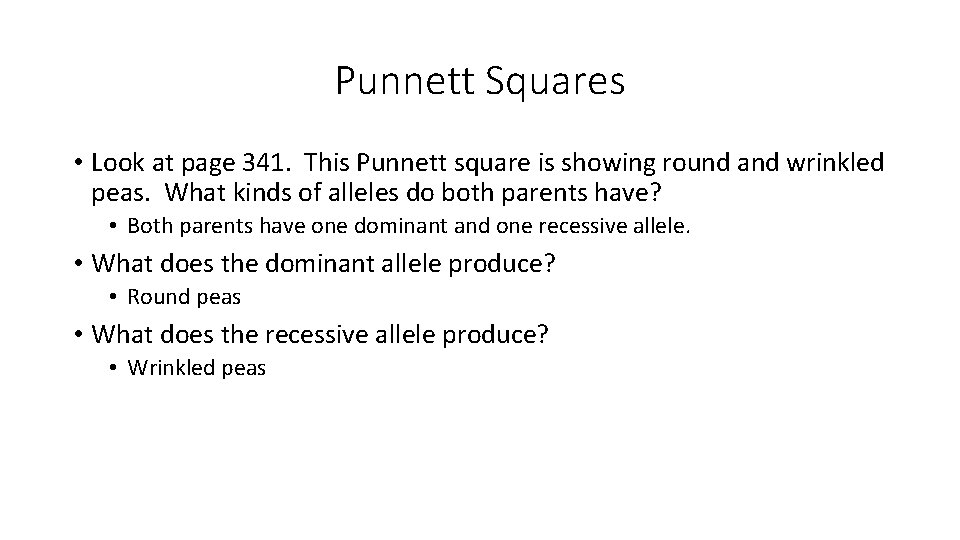 Punnett Squares

• Look at page 341. This Punnett square is showing round and wrinkled peas. What kinds of alleles do both parents have?

• Both parents have one dominant and one recessive allele.

• What does the dominant allele produce?

• Round peas

• What does the recessive allele produce?

• Wrinkled peas